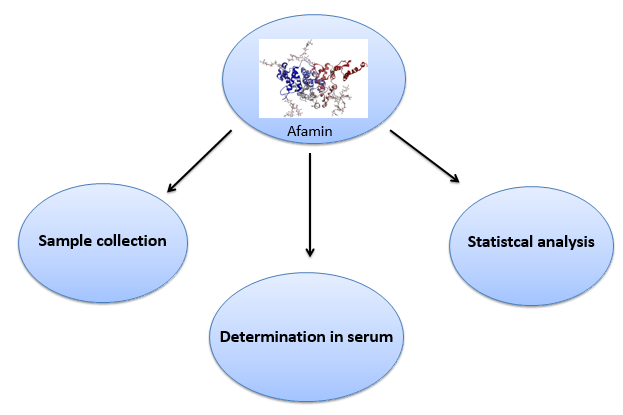 Afamin

Sample collection

Determination in serum

Statistcal analysis